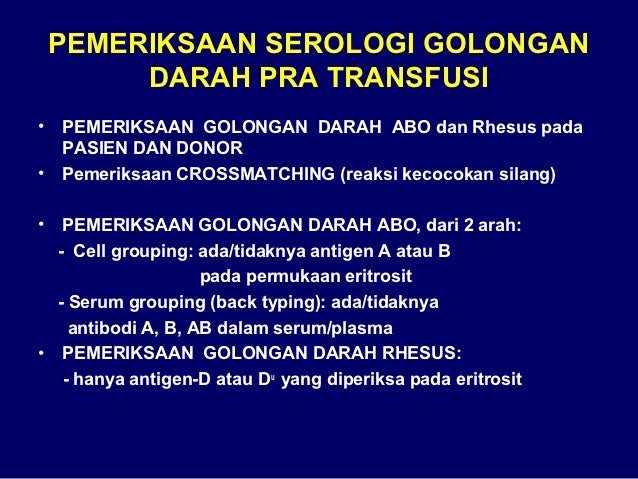 PEMERIKSAAN SEROLOGI GOLONGAN DARAH PRA TRANSFUSI

• PEMERIKSAAN GOLONGAN DARAH ABO dan Rhesus pada PASIEN DAN DONOR
• Pemeriksaan CROSSMATCHING (reaksi kecocokan silang)

• PEMERIKSAAN GOLONGAN DARAH ABO, dari 2 arah:
- Cell grouping: ada/tidaknya antigen A atau B pada permukaan eritrosit
- Serum grouping (back typing): ada/tidaknya antibodi A, B, AB dalam serum/plasma
• PEMERIKSAAN GOLONGAN DARAH RHESUS:
- hanya antigen-D atau $D^u$ yang diperiksa pada eritrosit